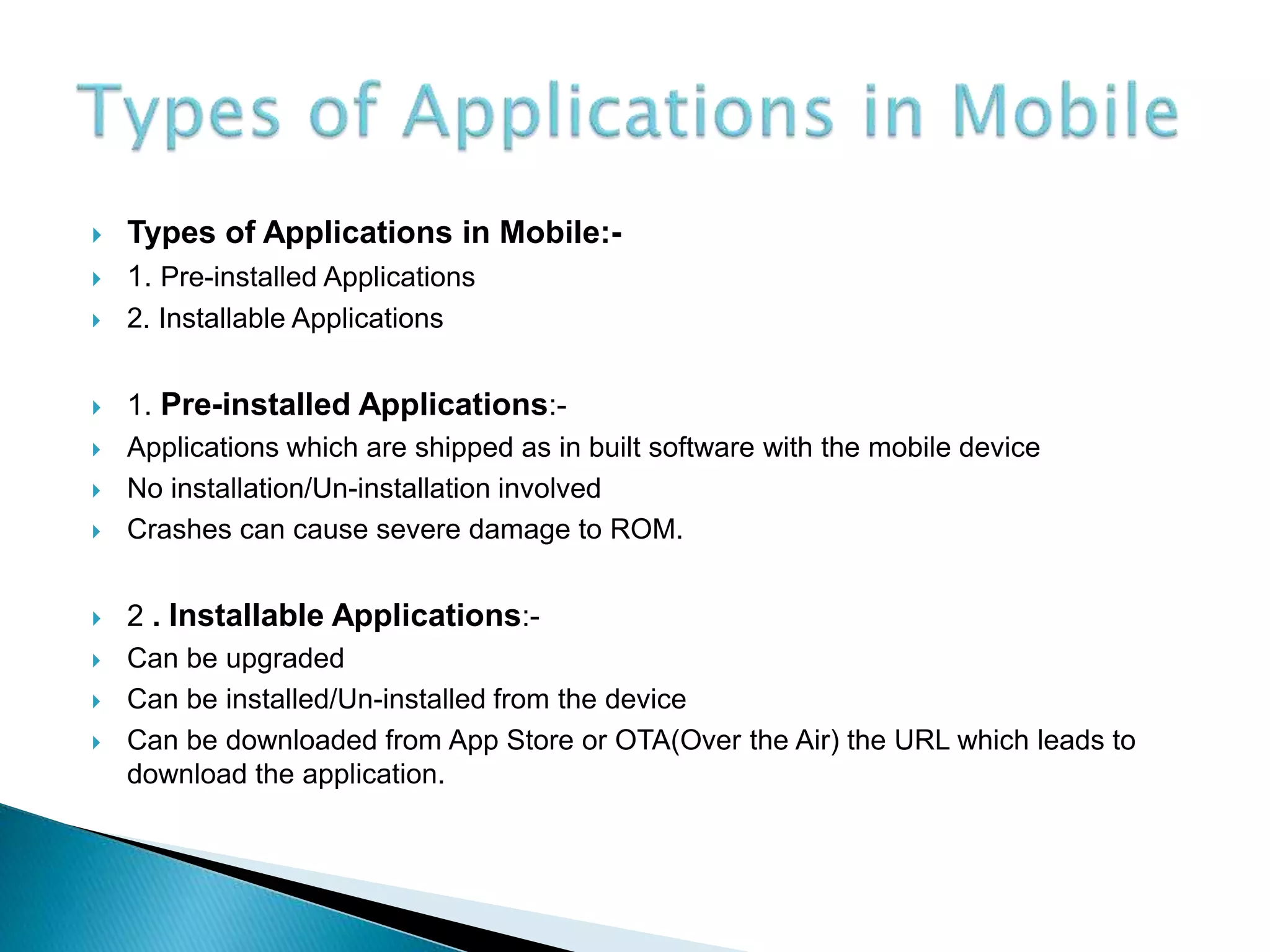 Types of Applications in Mobile

Types of Applications in Mobile:-
1. Pre-installed Applications
2. Installable Applications

1. Pre-installed Applications:-
Applications which are shipped as in built software with the mobile device
No installation/Un-installation involved
Crashes can cause severe damage to ROM.

2 . Installable Applications:-
Can be upgraded
Can be installed/Un-installed from the device
Can be downloaded from App Store or OTA(Over the Air) the URL which leads to download the application.